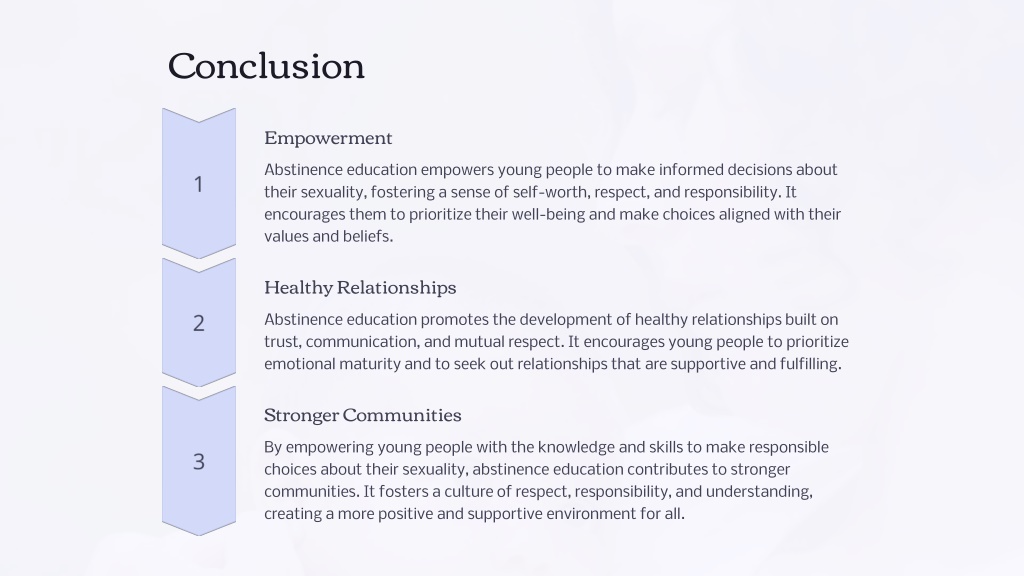 Conclusion

1

Empowerment

Abstinence education empowers young people to make informed decisions about their sexuality, fostering a sense of self-worth, respect, and responsibility. It encourages them to prioritize their well-being and make choices aligned with their values and beliefs.

2

Healthy Relationships

Abstinence education promotes the development of healthy relationships built on trust, communication, and mutual respect. It encourages young people to prioritize emotional maturity and to seek out relationships that are supportive and fulfilling.

3

Stronger Communities

By empowering young people with the knowledge and skills to make responsible choices about their sexuality, abstinence education contributes to stronger communities. It fosters a culture of respect, responsibility, and understanding, creating a more positive and supportive environment for all.